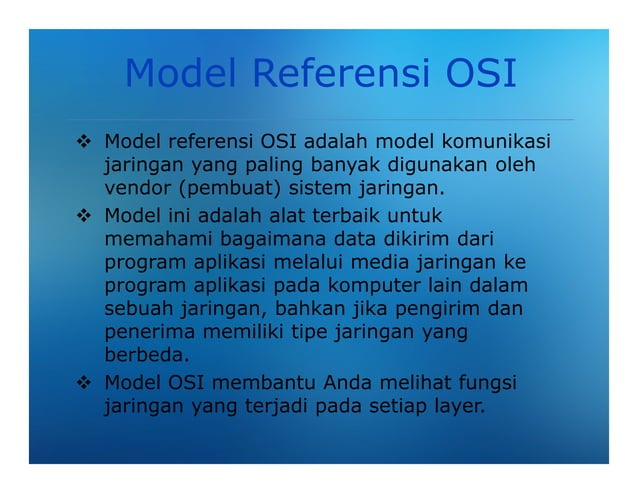 Model Referensi OSI

❖ Model referensi OSI adalah model komunikasi jaringan yang paling banyak digunakan oleh vendor (pembuat) sistem jaringan.

❖ Model ini adalah alat terbaik untuk memahami bagaimana data dikirim dari program aplikasi melalui media jaringan ke program aplikasi pada komputer lain dalam sebuah jaringan, bahkan jika pengirim dan penerima memiliki tipe jaringan yang berbeda.

❖ Model OSI membantu Anda melihat fungsi jaringan yang terjadi pada setiap layer.